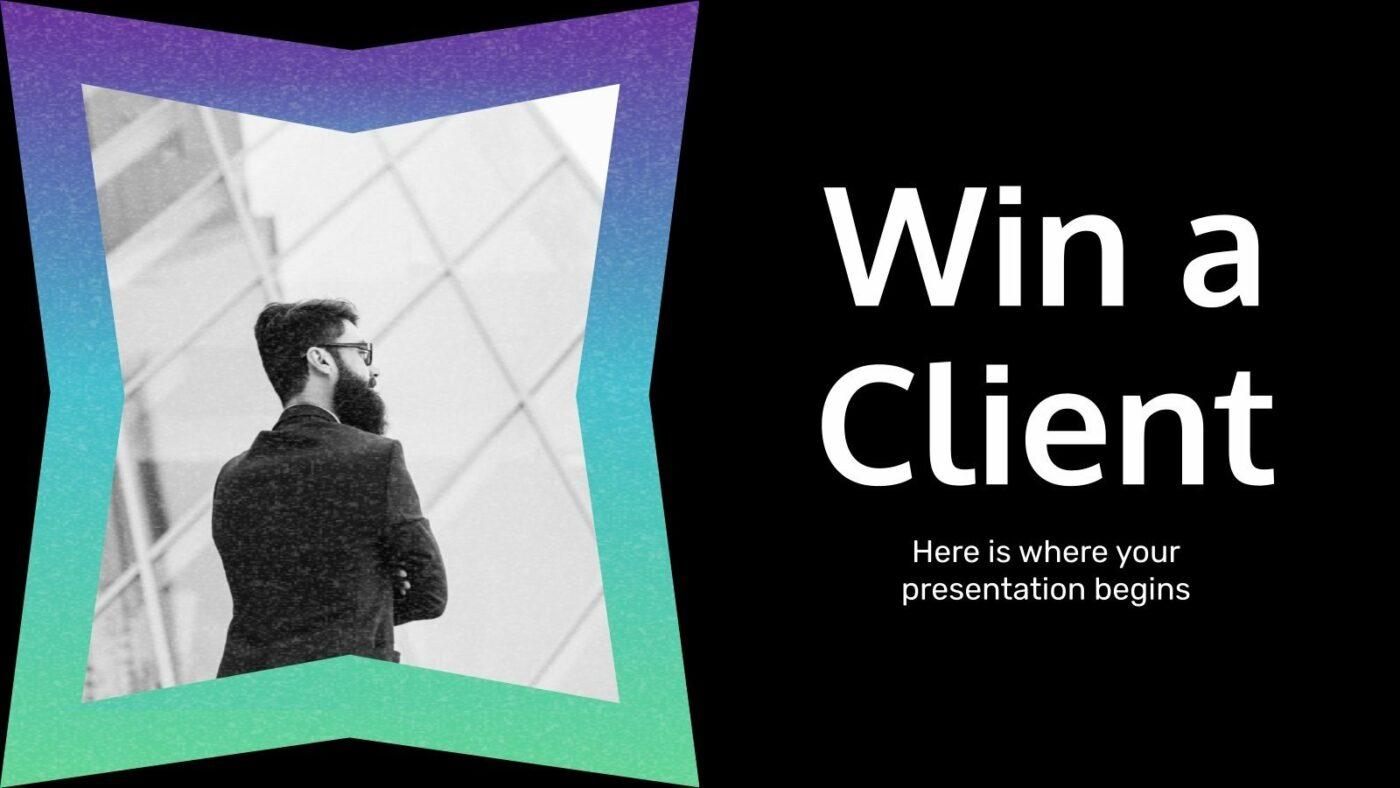 Win a Client

Here is where your presentation begins